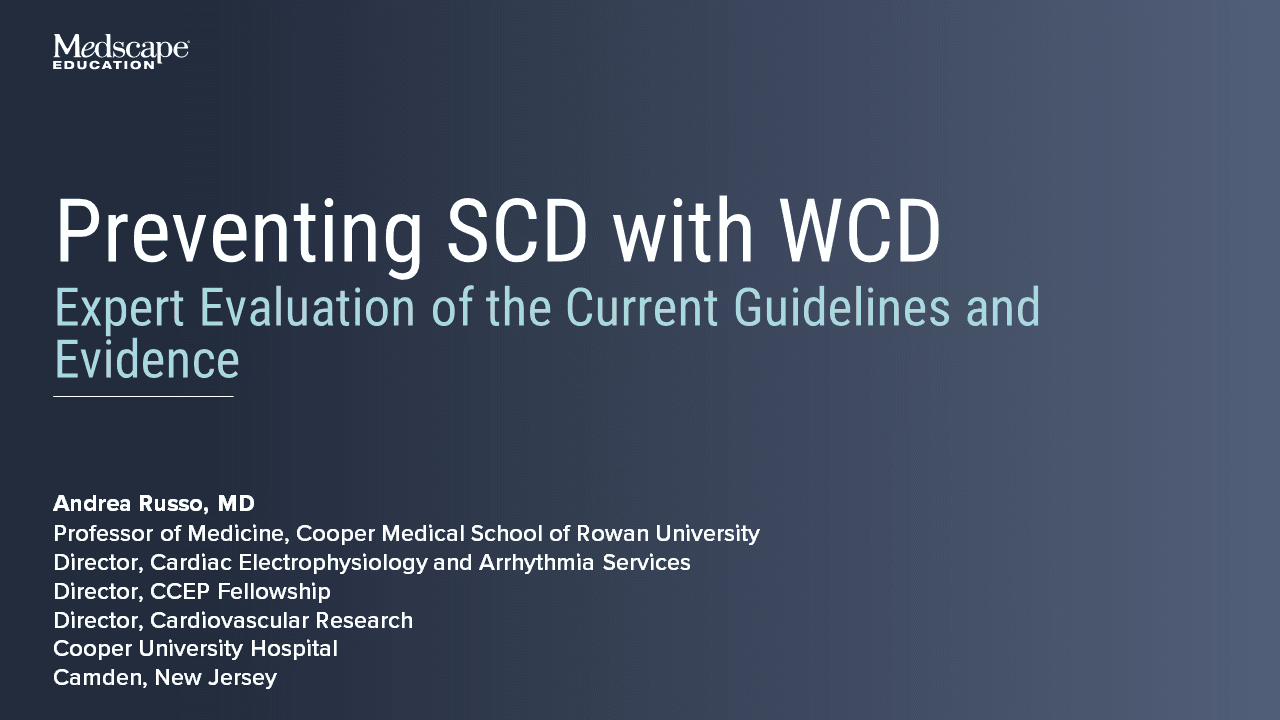 Medscape EDUCATION

Preventing SCD with WCD
Expert Evaluation of the Current Guidelines and Evidence

Andrea Russo, MD
Professor of Medicine, Cooper Medical School of Rowan University
Director, Cardiac Electrophysiology and Arrhythmia Services
Director, CCEP Fellowship
Director, Cardiovascular Research
Cooper University Hospital
Camden, New Jersey